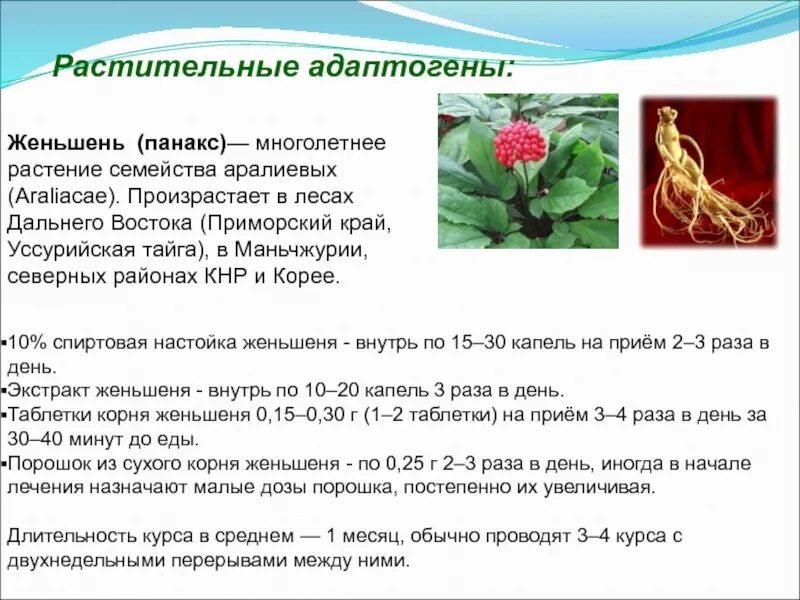 Растительные адаптогены:

Женьшень (панакс)— многолетнее растение семейства аралиевых (Araliacae). Произрастает в лесах Дальнего Востока (Приморский край, Уссурийская тайга), в Маньчжурии, северных районах КНР и Корее.

▪10% спиртовая настойка женьшеня - внутрь по 15–30 капель на приём 2–3 раза в день.
▪Экстракт женьшеня - внутрь по 10–20 капель 3 раза в день.
▪Таблетки корня женьшеня 0,15–0,30 г (1–2 таблетки) на приём 3–4 раза в день за 30–40 минут до еды.
▪Порошок из сухого корня женьшеня - по 0,25 г 2–3 раза в день, иногда в начале лечения назначают малые дозы порошка, постепенно их увеличивая.

Длительность курса в среднем — 1 месяц, обычно проводят 3–4 курса с двухнедельными перерывами между ними.